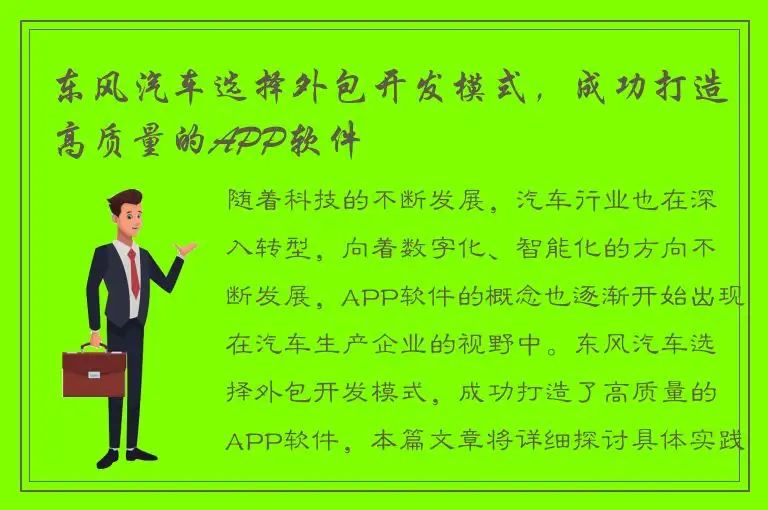 东风汽车选择外包开发模式，成功打造高质量的APP软件

随着科技的不断发展，汽车行业也在深入转型，向着数字化、智能化的方向不断发展，APP软件的概念也逐渐开始出现在汽车生产企业的视野中。东风汽车选择外包开发模式，成功打造了高质量的APP软件，本篇文章将详细探讨具体实践